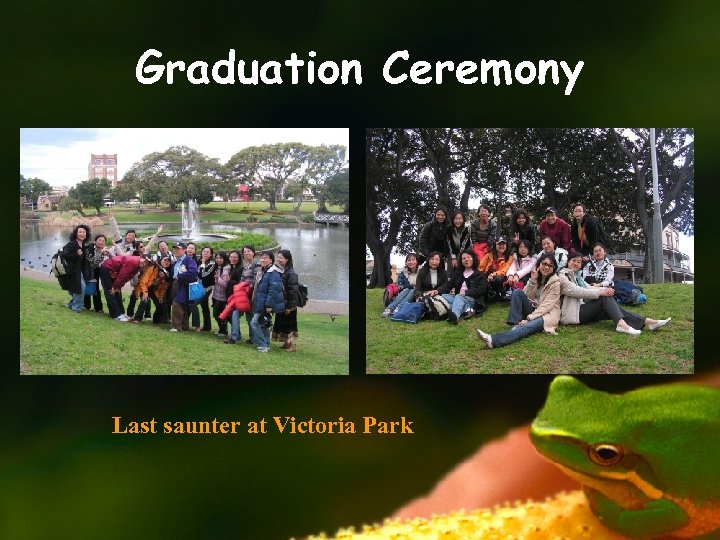 Graduation Ceremony

Last saunter at Victoria Park